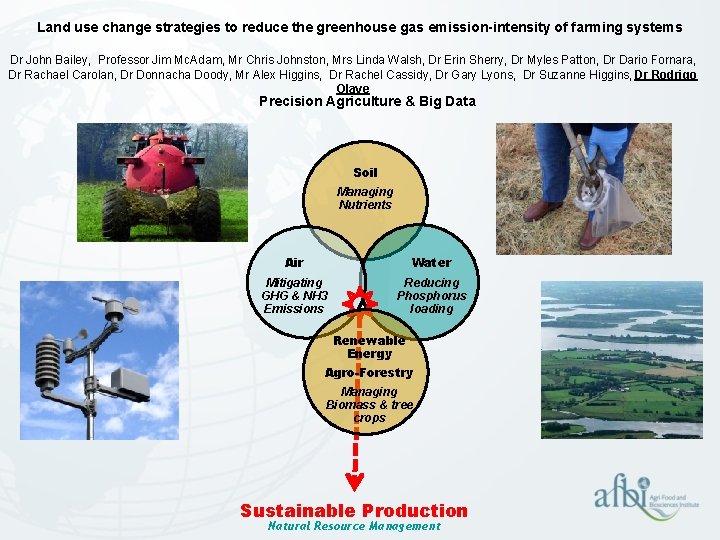 Land use change strategies to reduce the greenhouse gas emission-intensity of farming systems

Dr John Bailey, Professor Jim McAdam, Mr Chris Johnston, Mrs Linda Walsh, Dr Erin Sherry, Dr Myles Patton, Dr Dario Fornara, Dr Rachael Carolan, Dr Donnacha Doody, Mr Alex Higgins, Dr Rachel Cassidy, Dr Gary Lyons, Dr Suzanne Higgins, Dr Rodrigo Olave

Precision Agriculture & Big Data

Soil
Managing Nutrients

Air
Mitigating GHG & NH3 Emissions

Water
Reducing Phosphorus loading

Renewable Energy
Agro-Forestry
Managing Biomass & tree crops

Sustainable Production
Natural Resource Management

afbi Agri-Food and Biosciences Institute